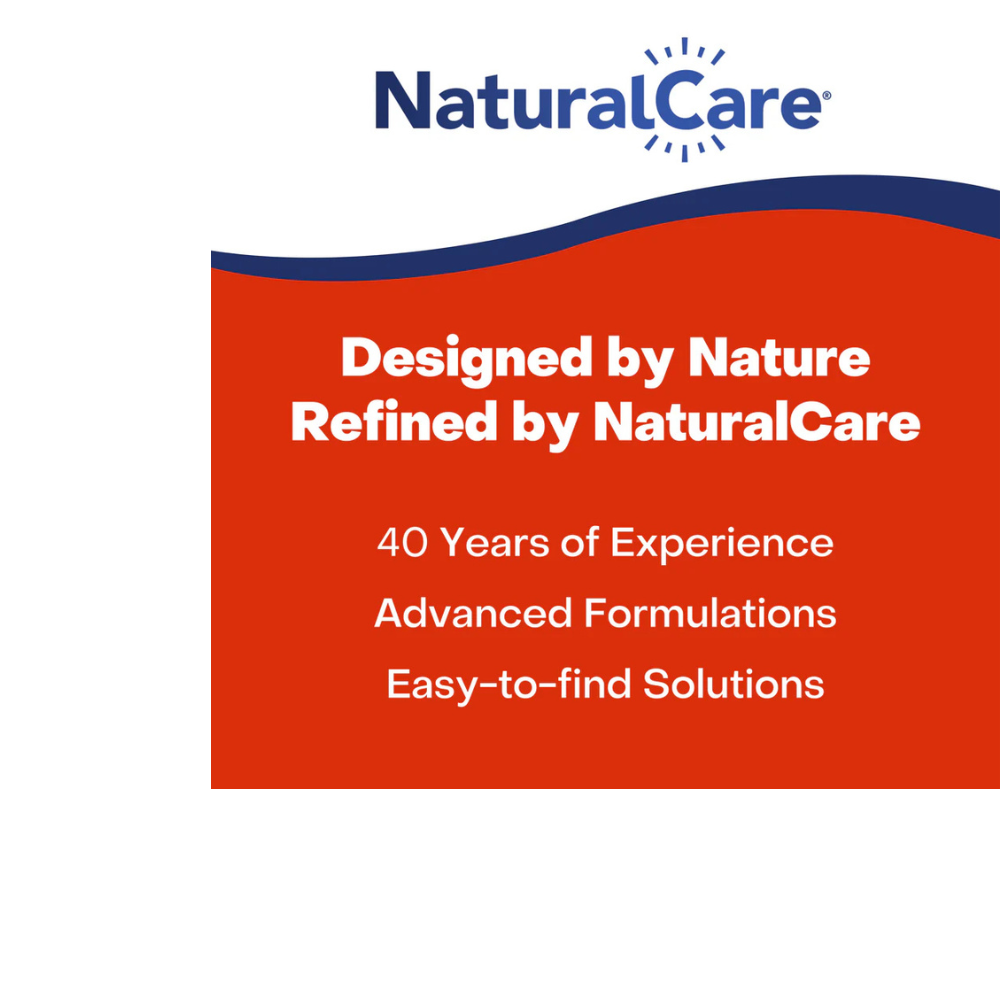 NaturalCare®

Designed by Nature
Refined by NaturalCare

40 Years of Experience

Advanced Formulations

Easy-to-find Solutions